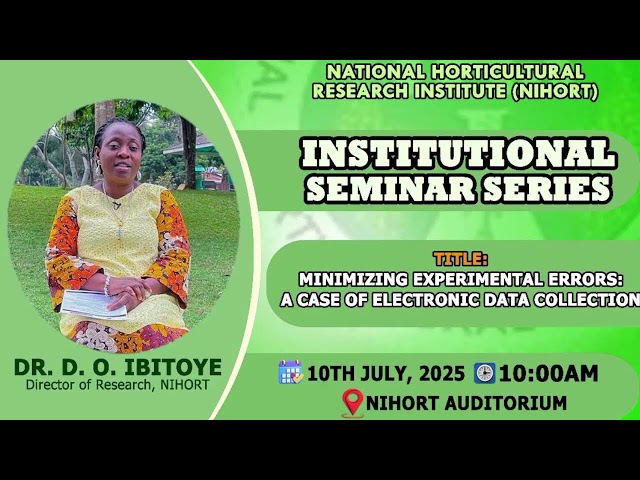 NATIONAL HORTICULTURAL RESEARCH INSTITUTE (NIHORT)

INSTITUTIONAL SEMINAR SERIES

TITLE:
MINIMIZING EXPERIMENTAL ERRORS: A CASE OF ELECTRONIC DATA COLLECTION

DR. D. O. IBITOYE
Director of Research, NIHORT

10TH JULY, 2025 10:00AM
NIHORT AUDITORIUM